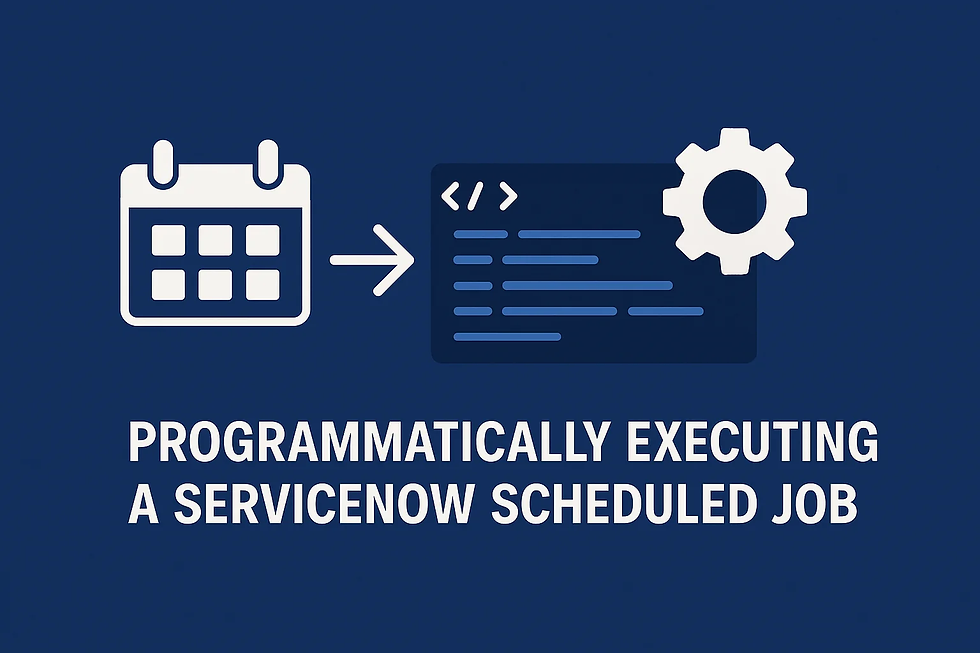 </>

PROGRAMMATICALLY EXECUTING A SERVICENOW SCHEDULED JOB